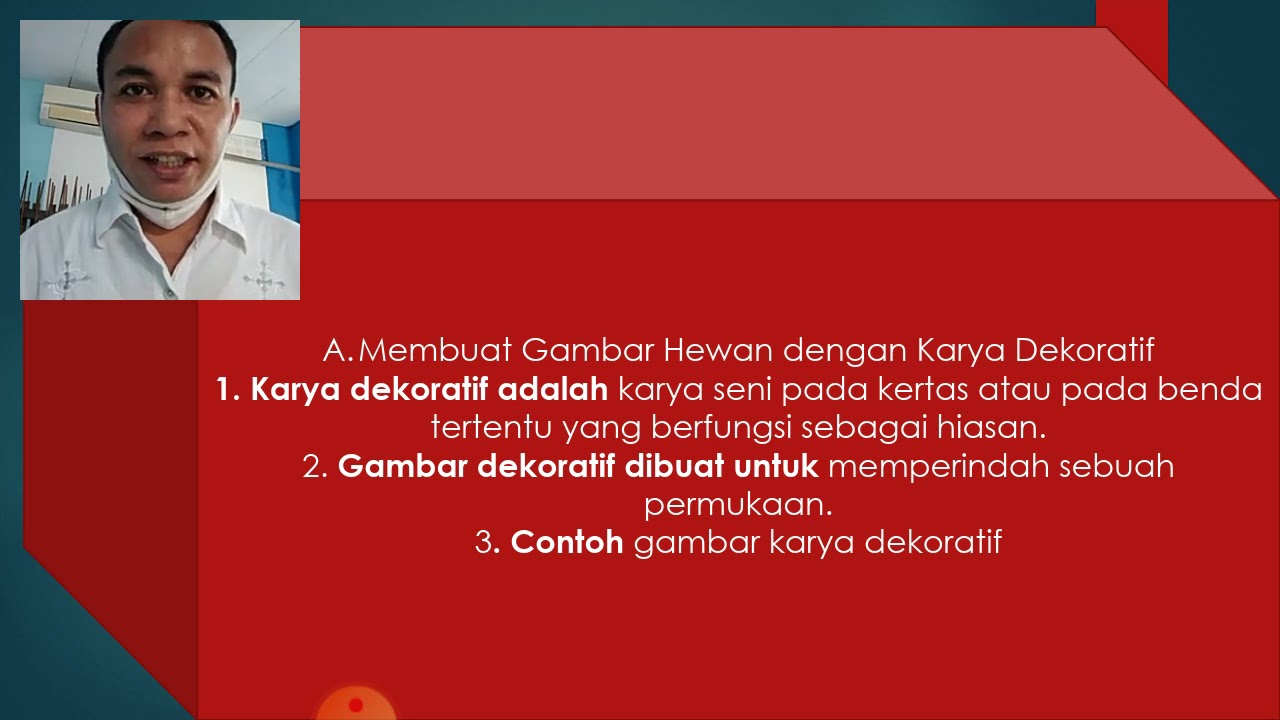 A. Membuat Gambar Hewan dengan Karya Dekoratif
1. Karya dekoratif adalah karya seni pada kertas atau pada benda tertentu yang berfungsi sebagai hiasan.
2. Gambar dekoratif dibuat untuk memperindah sebuah permukaan.
3. Contoh gambar karya dekoratif